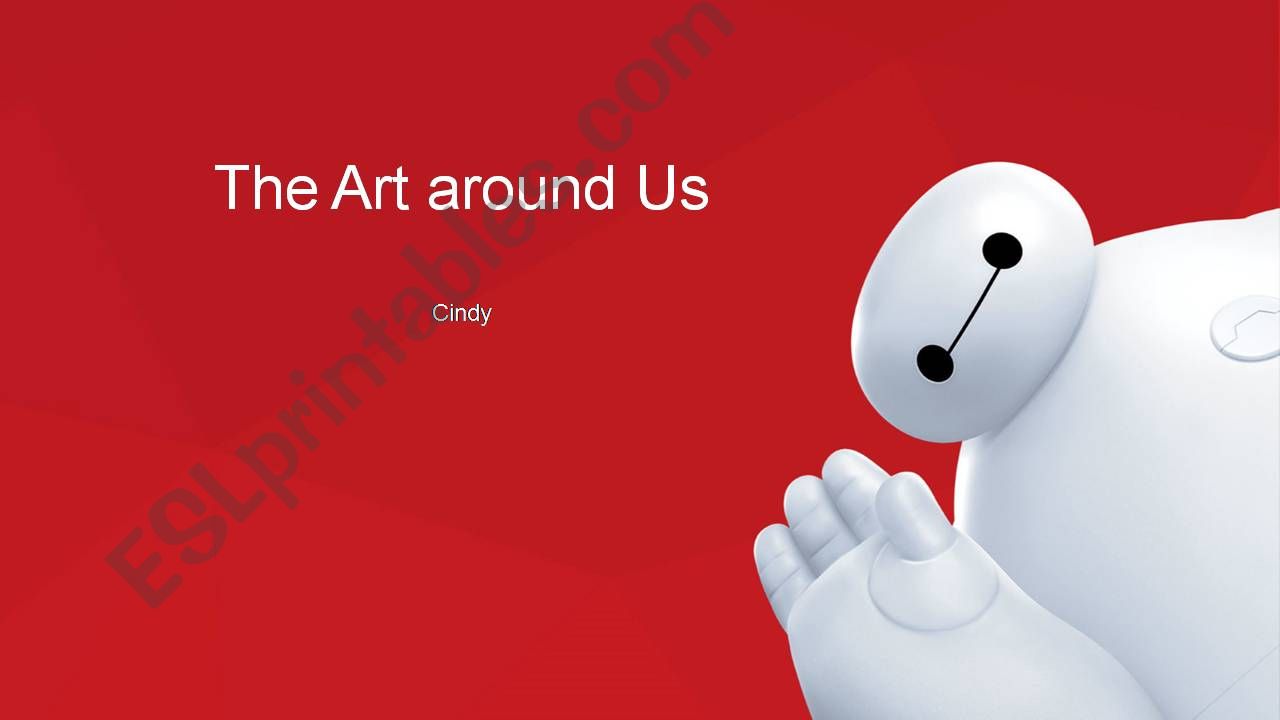 The Art around Us

Cindy

ESLprintables.com